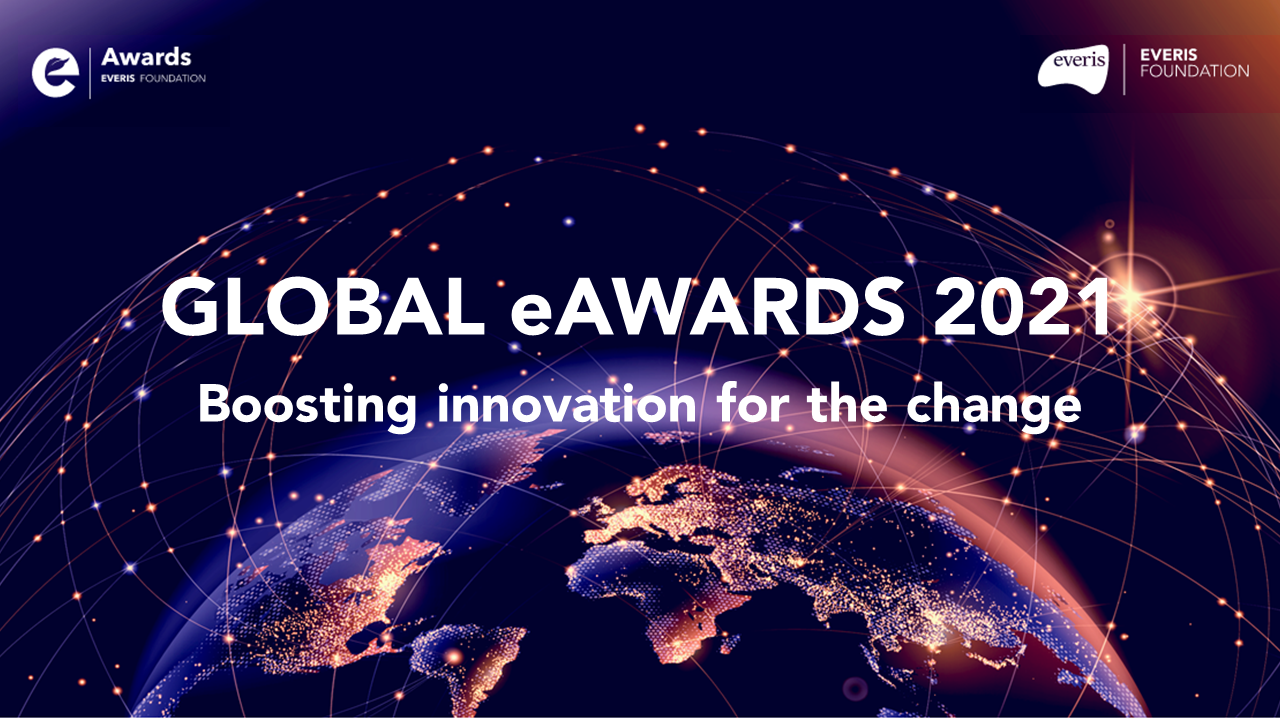 e Awards
EVERIS FOUNDATION

everis
EVERIS
FOUNDATION

GLOBAL eAWARDS 2021
Boosting innovation for the change